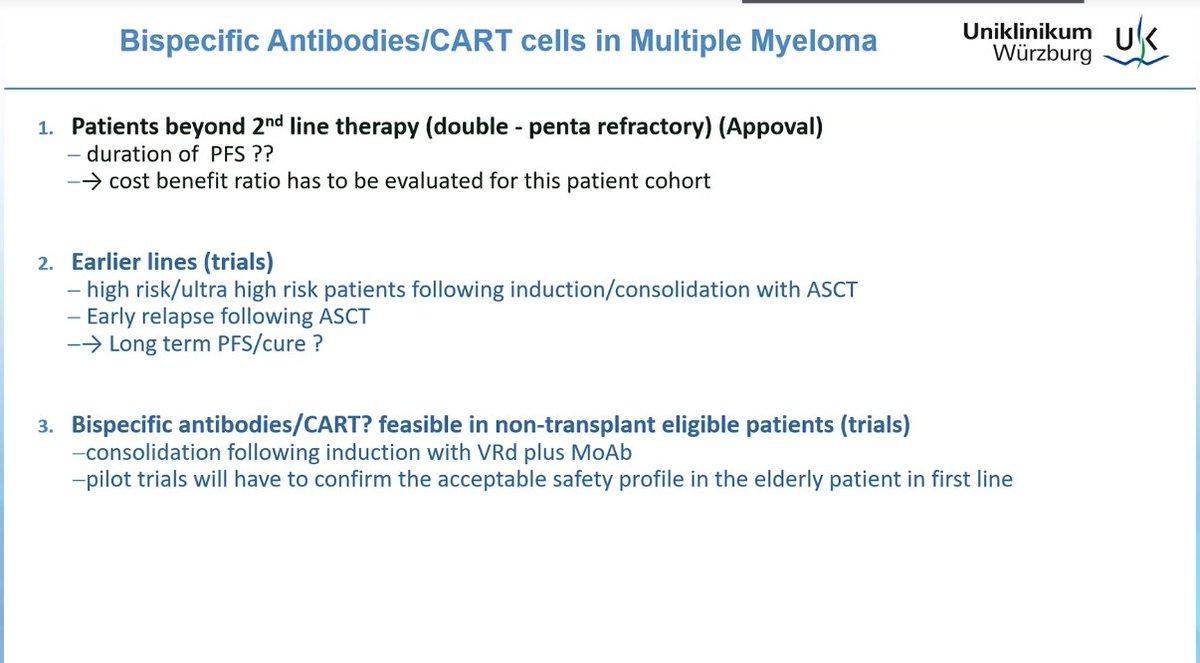 Bispecific Antibodies/CART cells in Multiple Myeloma

Uniklinikum Würzburg UK

1. Patients beyond 2$^{nd}$ line therapy (double - penta refractory) (Appoval)
– duration of PFS ??
–→ cost benefit ratio has to be evaluated for this patient cohort

2. Earlier lines (trials)
– high risk/ultra high risk patients following induction/consolidation with ASCT
– Early relapse following ASCT
–→ Long term PFS/cure ?

3. Bispecific antibodies/CART? feasible in non-transplant eligible patients (trials)
–consolidation following induction with VRd plus MoAb
–pilot trials will have to confirm the acceptable safety profile in the elderly patient in first line